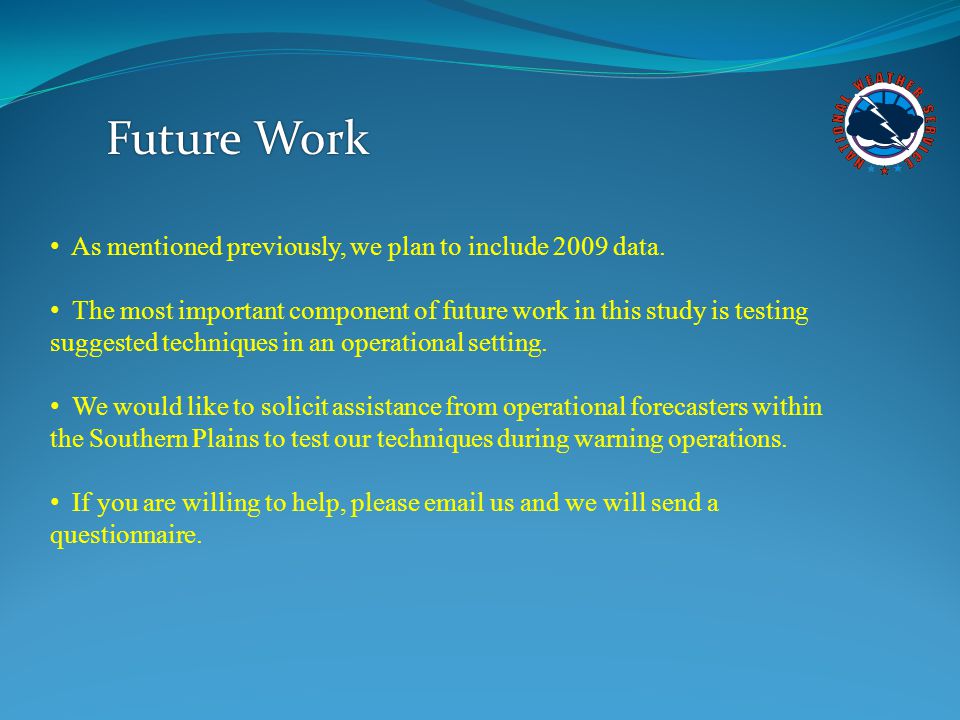 Future Work

NATIONAL WEATHER SERVICE

• As mentioned previously, we plan to include 2009 data.

• The most important component of future work in this study is testing suggested techniques in an operational setting.

• We would like to solicit assistance from operational forecasters within the Southern Plains to test our techniques during warning operations.

• If you are willing to help, please email us and we will send a questionnaire.